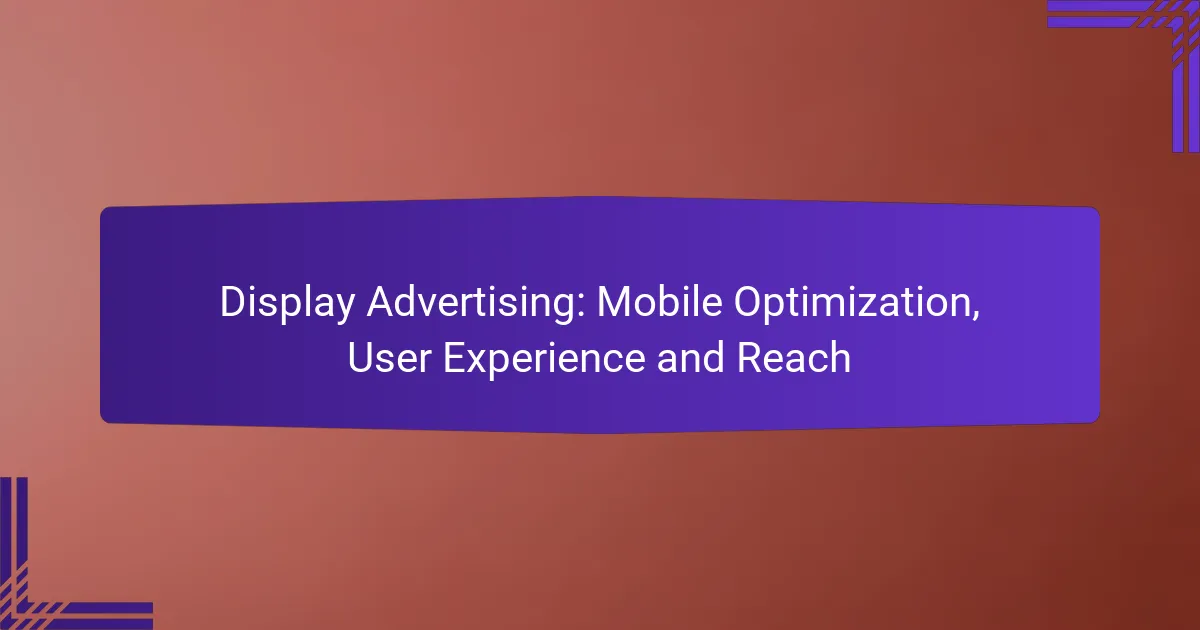 Display Advertising: Mobile Optimization, User Experience and Reach